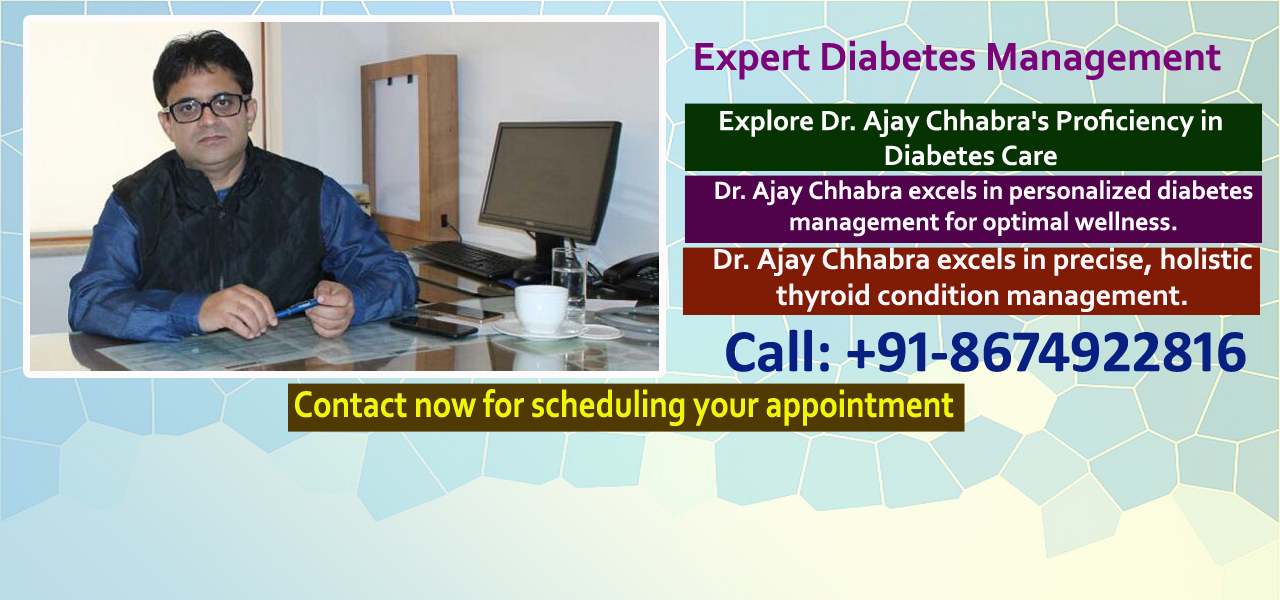 Expert Diabetes Management

Explore Dr. Ajay Chhabra's Proficiency in Diabetes Care

Dr. Ajay Chhabra excels in personalized diabetes management for optimal wellness.

Dr. Ajay Chhabra excels in precise, holistic thyroid condition management.

Call: +91-8674922816

Contact now for scheduling your appointment